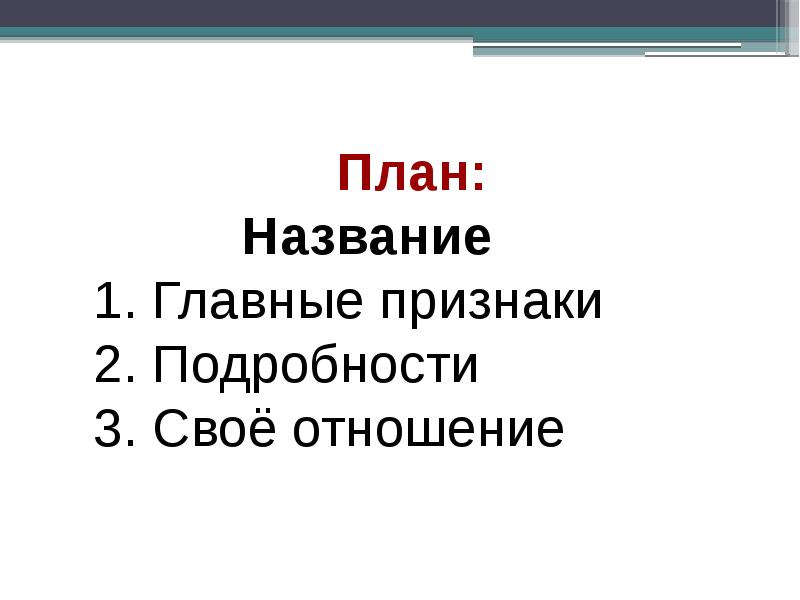 План:
Название
1. Главные признаки
2. Подробности
3. Своё отношение